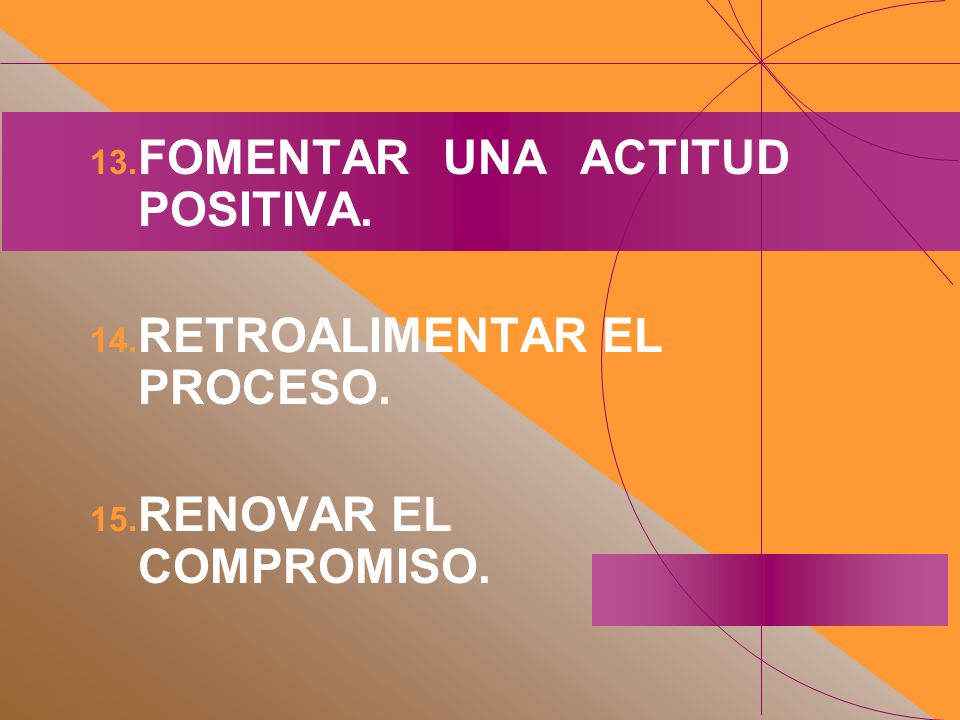 13. FOMENTAR UNA ACTITUD POSITIVA.

14. RETROALIMENTAR EL PROCESO.

15. RENOVAR EL COMPROMISO.